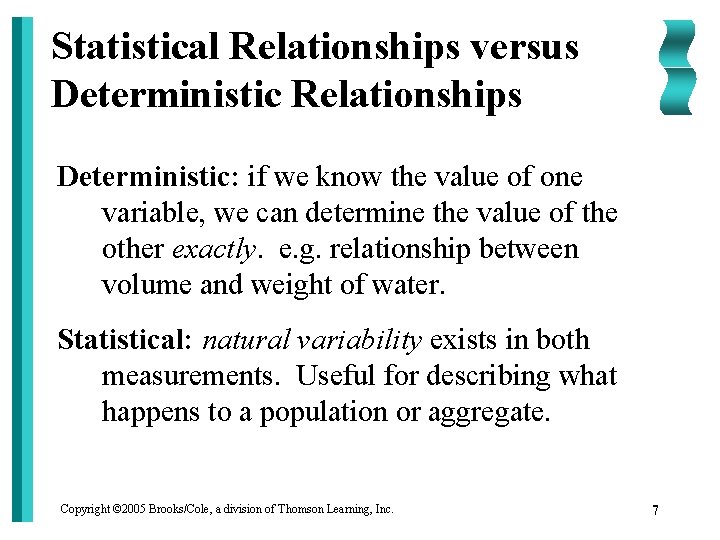 Statistical Relationships versus Deterministic Relationships

Deterministic: if we know the value of one variable, we can determine the value of the other exactly. e.g. relationship between volume and weight of water.

Statistical: natural variability exists in both measurements. Useful for describing what happens to a population or aggregate.

Copyright ©2005 Brooks/Cole, a division of Thomson Learning, Inc.

7